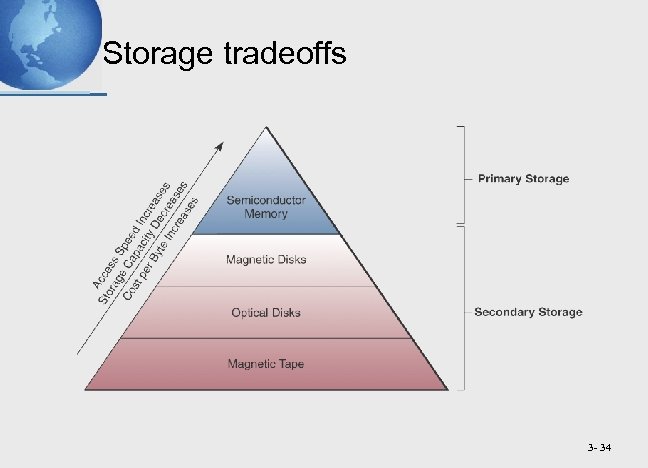 Storage tradeoffs

Access Speed Increases
Storage Capacity Decreases
Cost per Byte Increases

Semiconductor Memory

Magnetic Disks

Optical Disks

Magnetic Tape

Primary Storage

Secondary Storage

3- 34